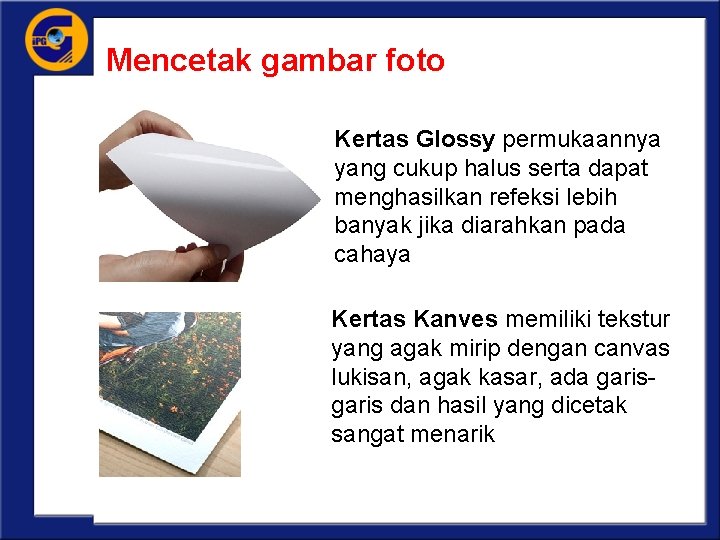 IPG

Mencetak gambar foto

Kertas Glossy permukaannya yang cukup halus serta dapat menghasilkan refeksi lebih banyak jika diarahkan pada cahaya

Kertas Kanves memiliki tekstur yang agak mirip dengan canvas lukisan, agak kasar, ada garis-garis dan hasil yang dicetak sangat menarik